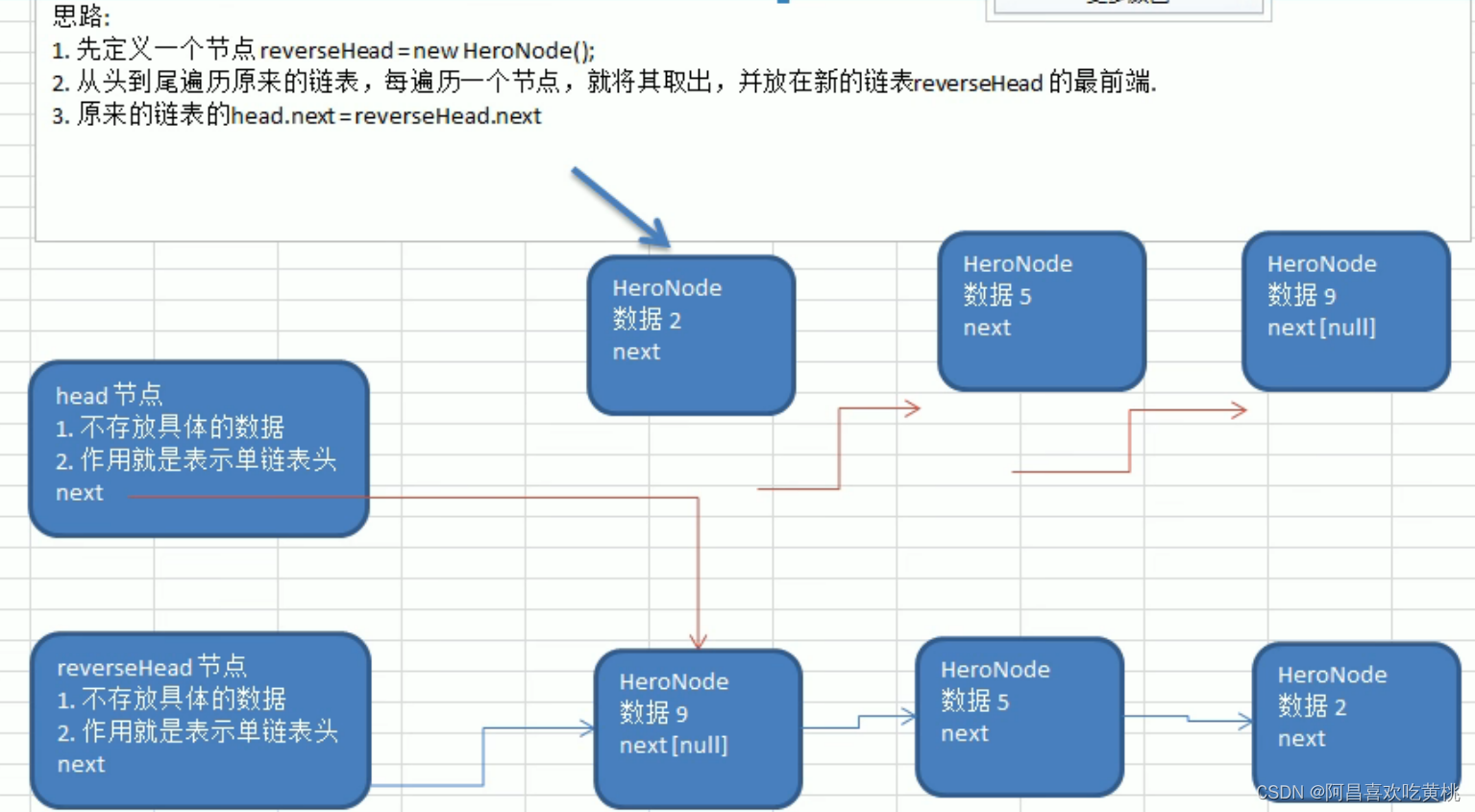 思路:
1. 先定义一个节点 reverseHead = new HeroNode();
2. 从头到尾遍历原来的链表，每遍历一个节点，就将其取出，并放在新的链表reverseHead 的最前端.
3. 原来的链表的head.next = reverseHead.next

HeroNode
数据 2
next

HeroNode
数据 5
next

HeroNode
数据 9
next [null]

head 节点
1. 不存放具体的数据
2. 作用就是表示单链表头
next

reverseHead 节点
1. 不存放具体的数据
2. 作用就是表示单链表头
next

HeroNode
数据 9
next [null]

HeroNode
数据 5
next

HeroNode
数据 2
next

CSDN @阿昌喜欢吃黄桃